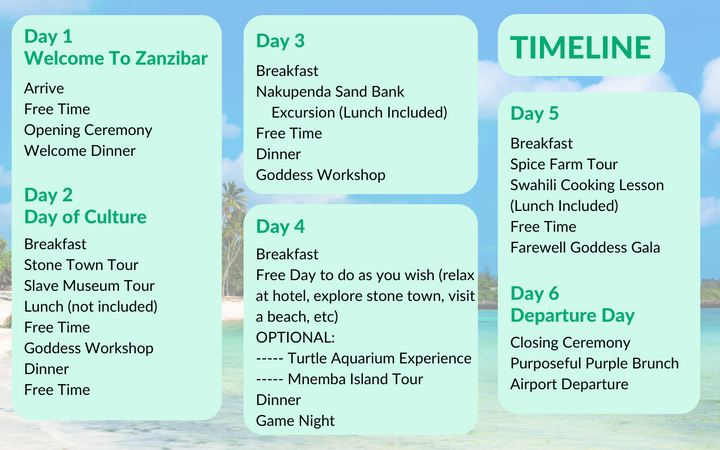 Day 1
Welcome To Zanzibar

Arrive
Free Time
Opening Ceremony
Welcome Dinner

Day 2
Day of Culture

Breakfast
Stone Town Tour
Slave Museum Tour
Lunch (not included)
Free Time
Goddess Workshop
Dinner
Free Time

Day 3

Breakfast
Nakupenda Sand Bank Excursion (Lunch Included)
Free Time
Dinner
Goddess Workshop

Day 4

Breakfast
Free Day to do as you wish (relax at hotel, explore stone town, visit a beach, etc)
OPTIONAL:
----- Turtle Aquarium Experience
----- Mnemba Island Tour
Dinner
Game Night

TIMELINE

Day 5

Breakfast
Spice Farm Tour
Swahili Cooking Lesson (Lunch Included)
Free Time
Farewell Goddess Gala

Day 6
Departure Day

Closing Ceremony
Purposeful Purple Brunch
Airport Departure